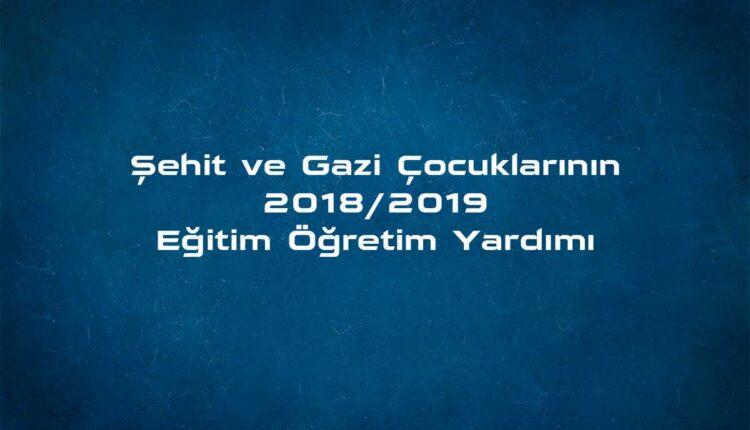 Şehit ve Gazi Çocuklarının
2018/2019
Eğitim Öğretim Yardımı